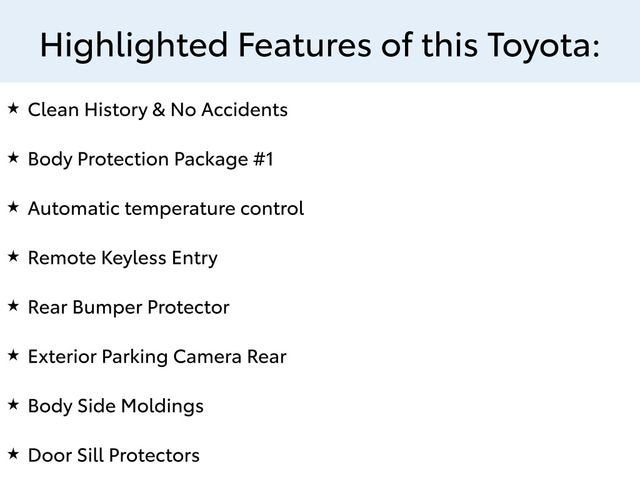 Highlighted Features of this Toyota:

★ Clean History & No Accidents

★ Body Protection Package #1

★ Automatic temperature control

★ Remote Keyless Entry

★ Rear Bumper Protector

★ Exterior Parking Camera Rear

★ Body Side Moldings

★ Door Sill Protectors